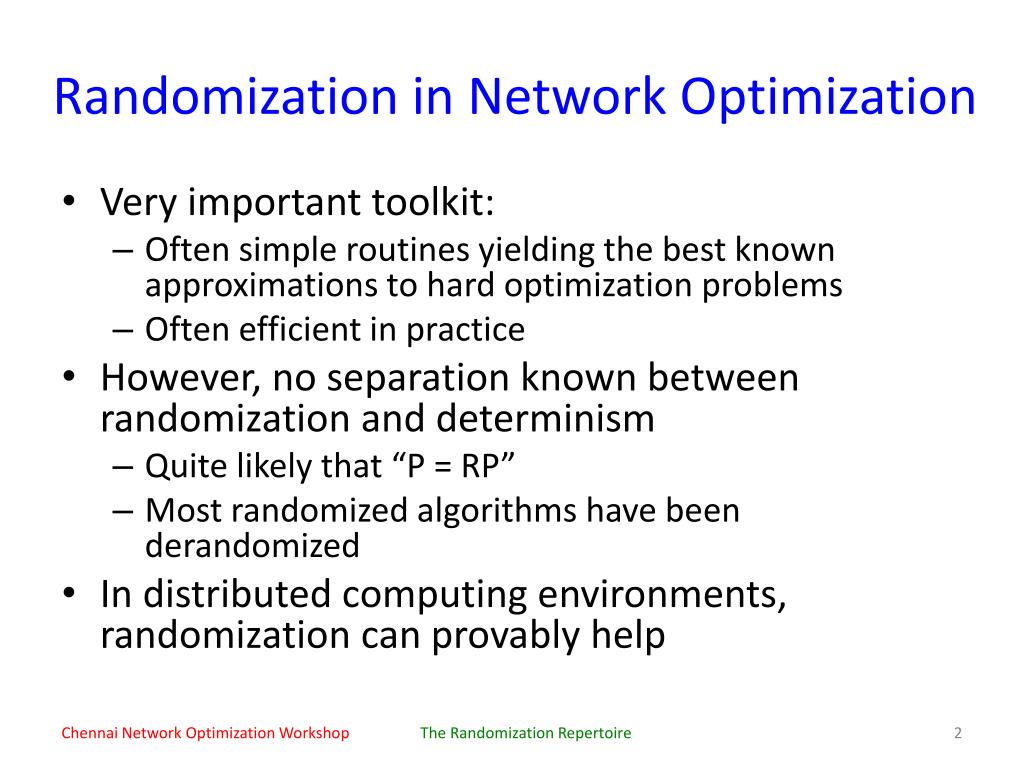 Randomization in Network Optimization

• Very important toolkit:
– Often simple routines yielding the best known approximations to hard optimization problems
– Often efficient in practice
• However, no separation known between randomization and determinism
– Quite likely that “P = RP”
– Most randomized algorithms have been derandomized
• In distributed computing environments, randomization can provably help

Chennai Network Optimization Workshop
The Randomization Repertoire
2